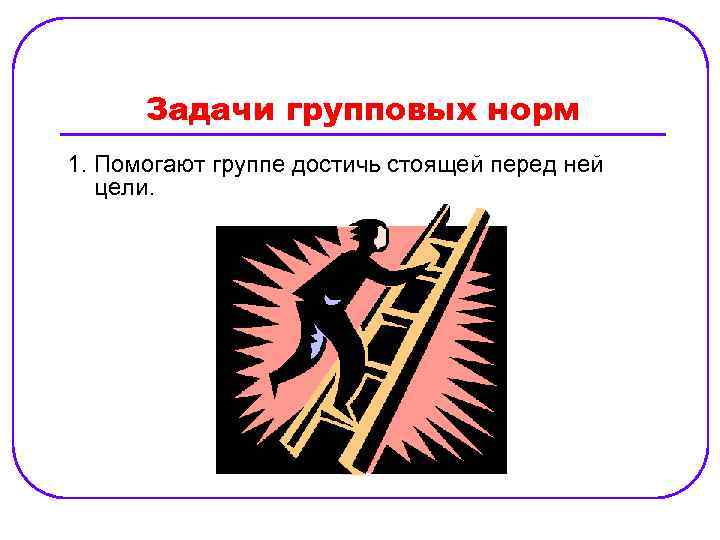 Задачи групповых норм

1. Помогают группе достичь стоящей перед ней цели.